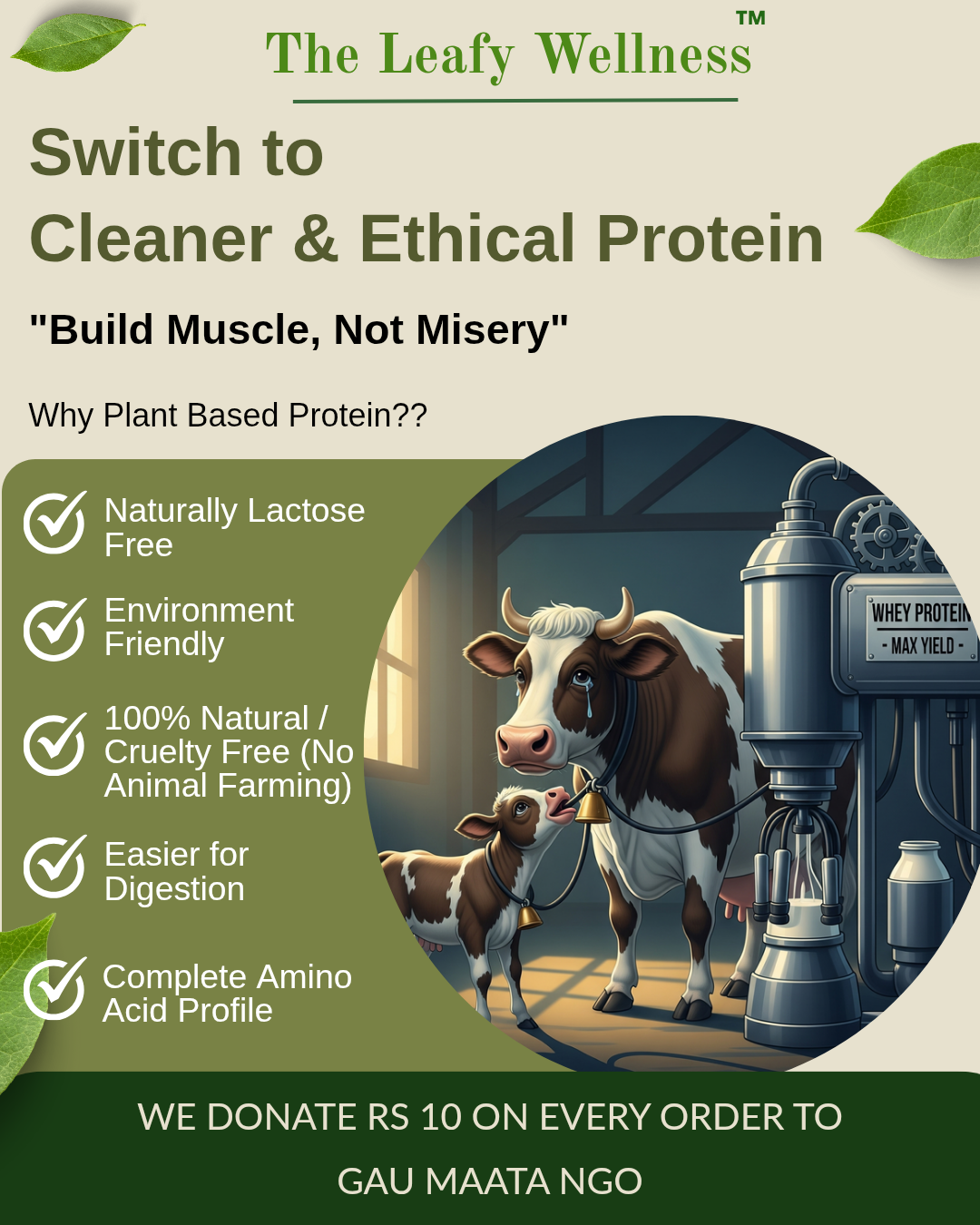 The Leafy Wellness™

Switch to
Cleaner & Ethical Protein

"Build Muscle, Not Misery"

Why Plant Based Protein??

Naturally Lactose Free

Environment Friendly

100% Natural / Cruelty Free (No Animal Farming)

Easier for Digestion

Complete Amino Acid Profile

WHEY PROTEIN
- MAX YIELD -

WE DONATE RS 10 ON EVERY ORDER TO GAU MAATA NGO